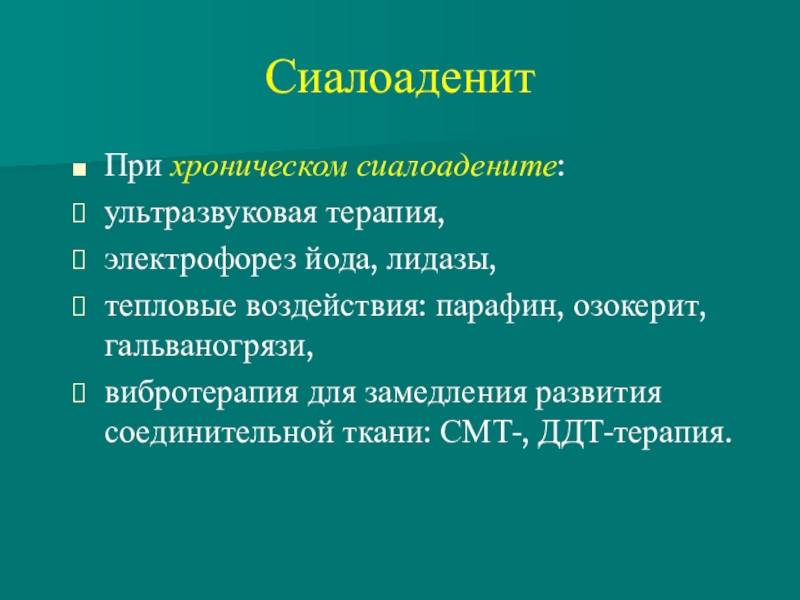 Сиалоаденит

При хроническом сиалоадените:

ультразвуковая терапия,

электрофорез йода, лидазы,

тепловые воздействия: парафин, озокерит, гальваногрязи,

вибротерапия для замедления развития соединительной ткани: СМТ-, ДДТ-терапия.